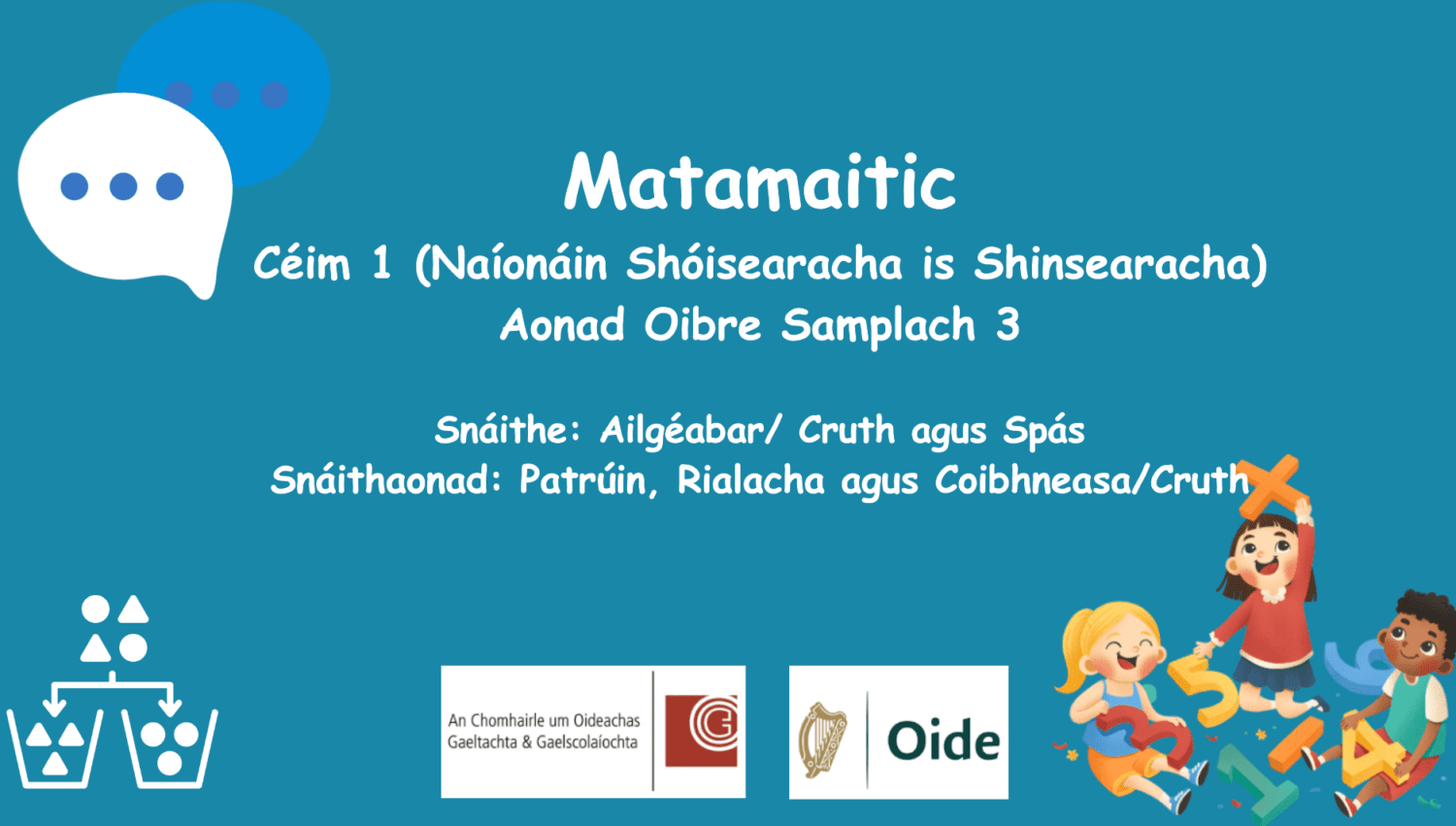 Matamaitic
Céim 1 (Naíonáin Shóisearacha is Shinsearacha)
Aonad Oibre Samplach 3

Snáithe: Ailgéabar/ Cruth agus Spás
Snáithaonad: Patrúin, Rialacha agus Coibhneasa/Cruth

An Chomhairle um Oideachas Gaeltachta & Gaelscolaíochta

Oide